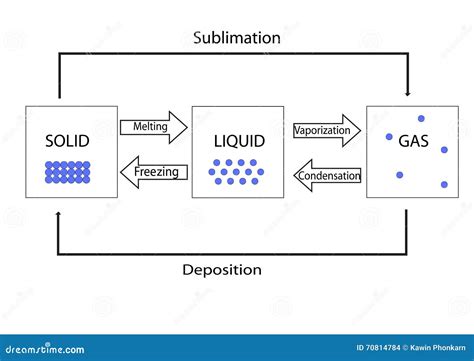 Sublimation

SOLID

Melting

Freezing

LIQUID

Vaporization

Condensation

GAS

Deposition

dreamstime.com

ID 70814784 © Kawin Phonkarn